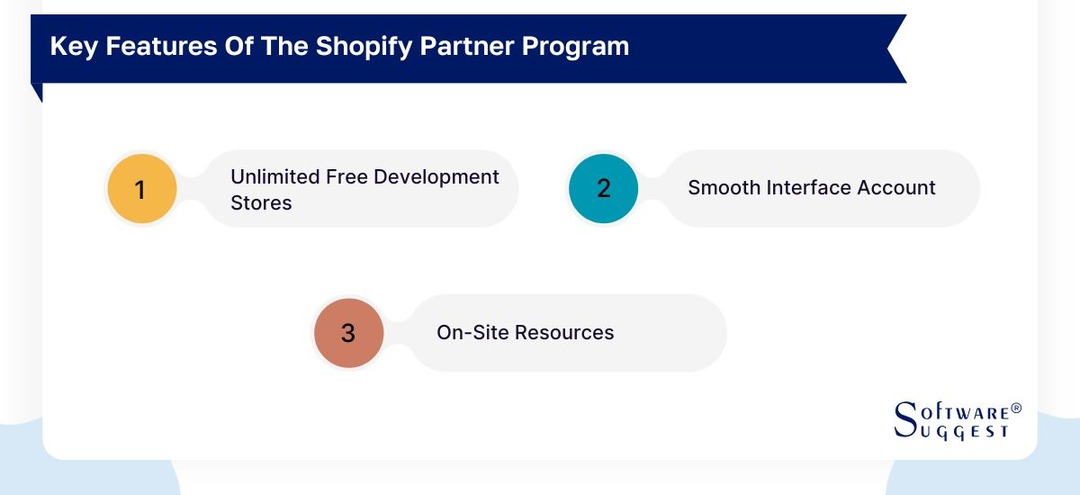 Key Features Of The Shopify Partner Program

1 Unlimited Free Development Stores

2 Smooth Interface Account

3 On-Site Resources

SOFTWARE® SUGGEST